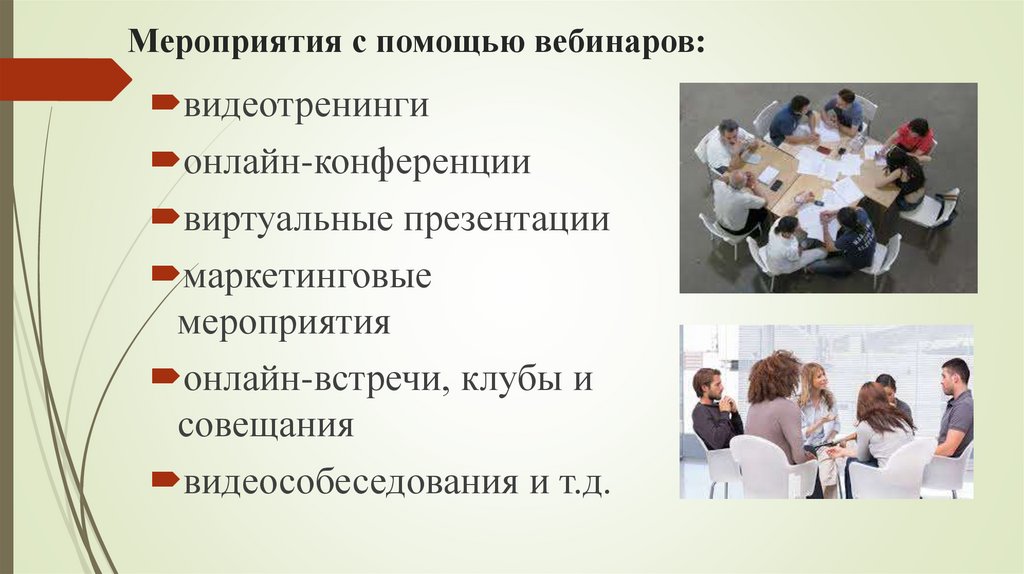 Мероприятия с помощью вебинаров:

видеотренинги

онлайн-конференции

виртуальные презентации

маркетинговые мероприятия

онлайн-встречи, клубы и совещания

видеособеседования и т.д.